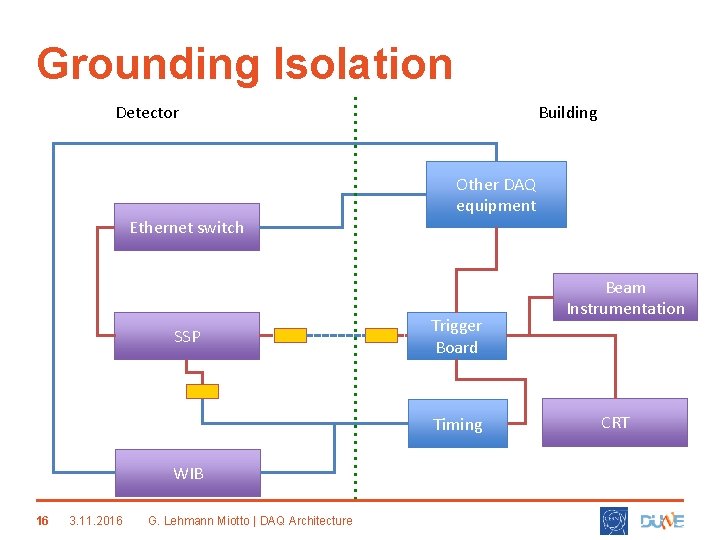 Grounding Isolation

Detector

Building

Other DAQ equipment

Ethernet switch

Beam Instrumentation

SSP

Trigger Board

Timing

CRT

WIB

16 3.11.2016 G. Lehmann Miotto | DAQ Architecture

DUNE